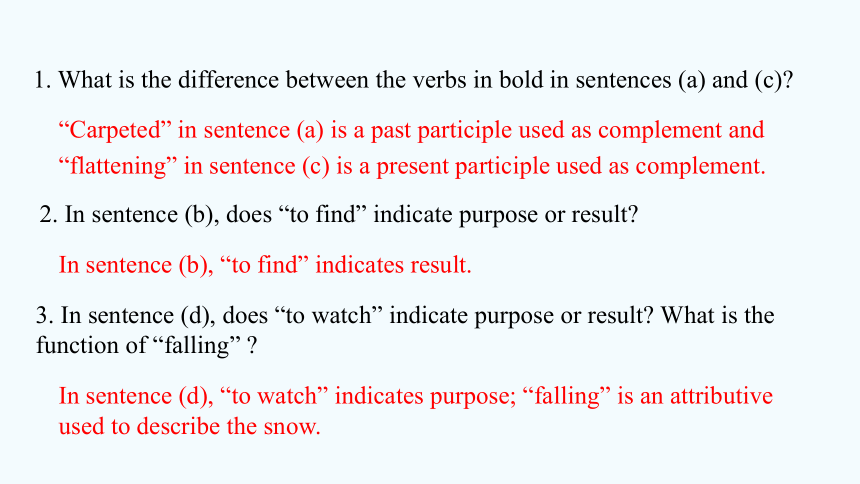 1. What is the difference between the verbs in bold in sentences (a) and (c)?

“Carpeted” in sentence (a) is a past participle used as complement and “flattening” in sentence (c) is a present participle used as complement.

2. In sentence (b), does “to find” indicate purpose or result?

In sentence (b), “to find” indicates result.

3. In sentence (d), does “to watch” indicate purpose or result? What is the function of “falling” ?

In sentence (d), “to watch” indicates purpose; “falling” is an attributive used to describe the snow.